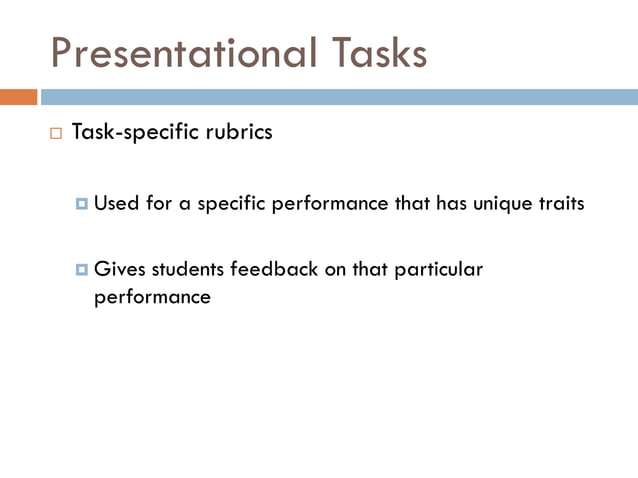 Presentational Tasks

Task-specific rubrics

Used for a specific performance that has unique traits

Gives students feedback on that particular performance